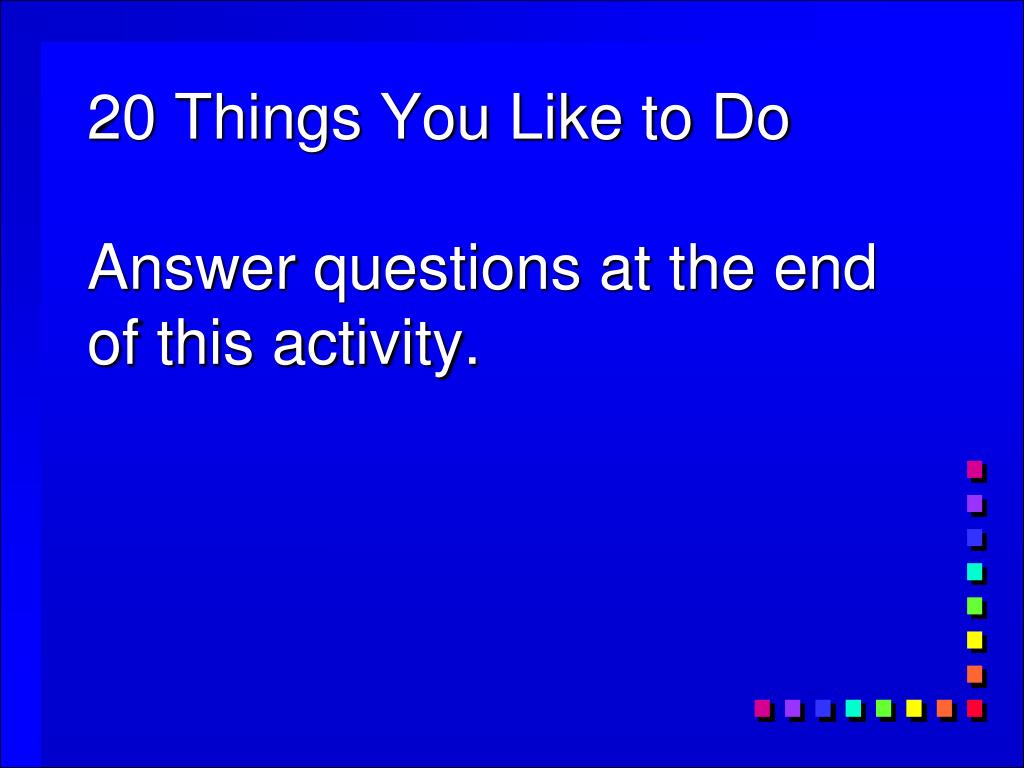 20 Things You Like to Do

Answer questions at the end of this activity.